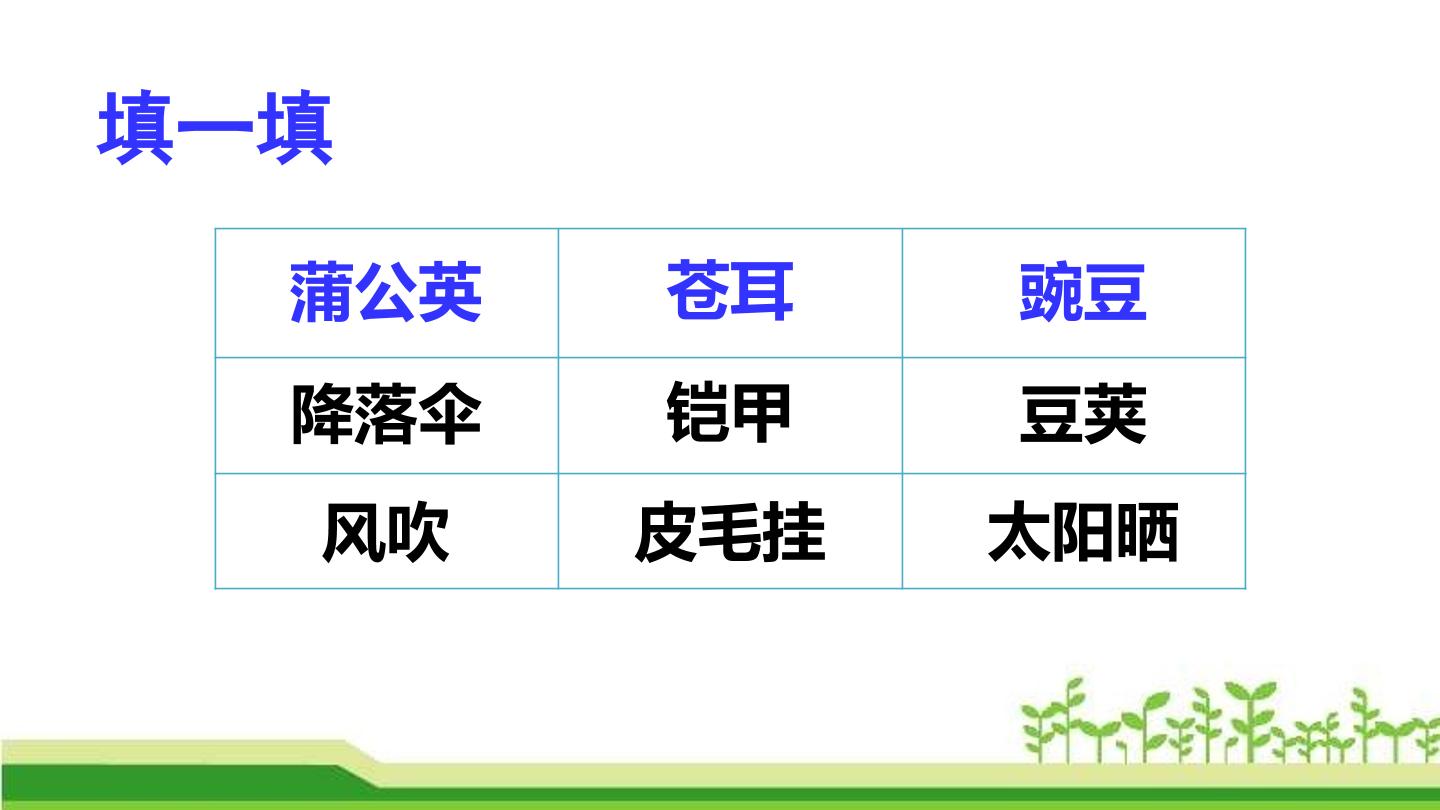 填一填

| 蒲公英 | 苍耳 | 豌豆 |
|---|---|---|
| 降落伞 | 铠甲 | 豆荚 |
| 风吹 | 皮毛挂 | 太阳晒 |